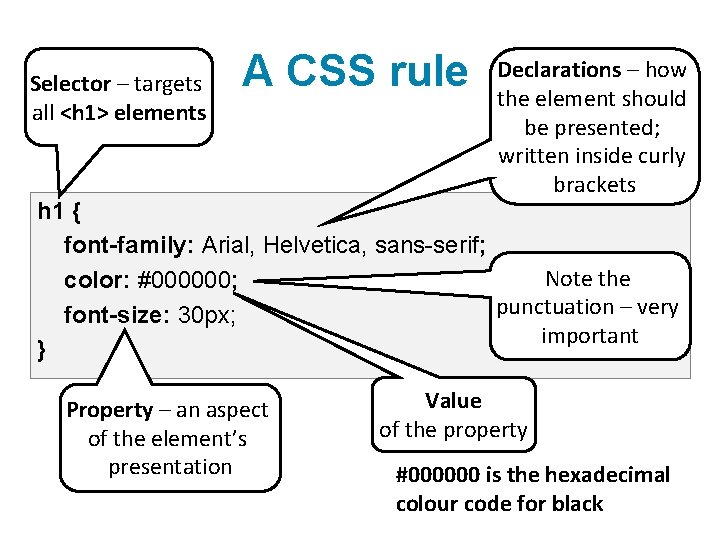 A CSS rule

Selector – targets all <h1> elements

Declarations – how the element should be presented; written inside curly brackets

h1 {
font-family: Arial, Helvetica, sans-serif;
color: #000000;
font-size: 30px;
}

Note the punctuation – very important

Property – an aspect of the element's presentation

Value of the property

#000000 is the hexadecimal colour code for black